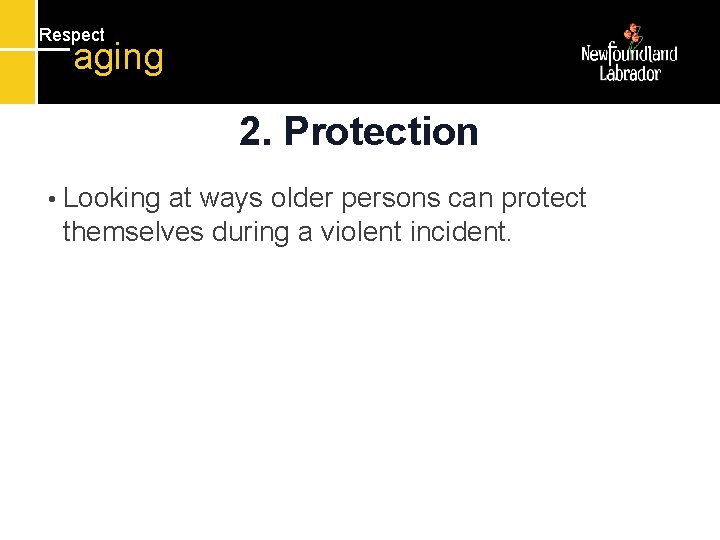 Respect
aging

Newfoundland
Labrador

2. Protection

• Looking at ways older persons can protect themselves during a violent incident.